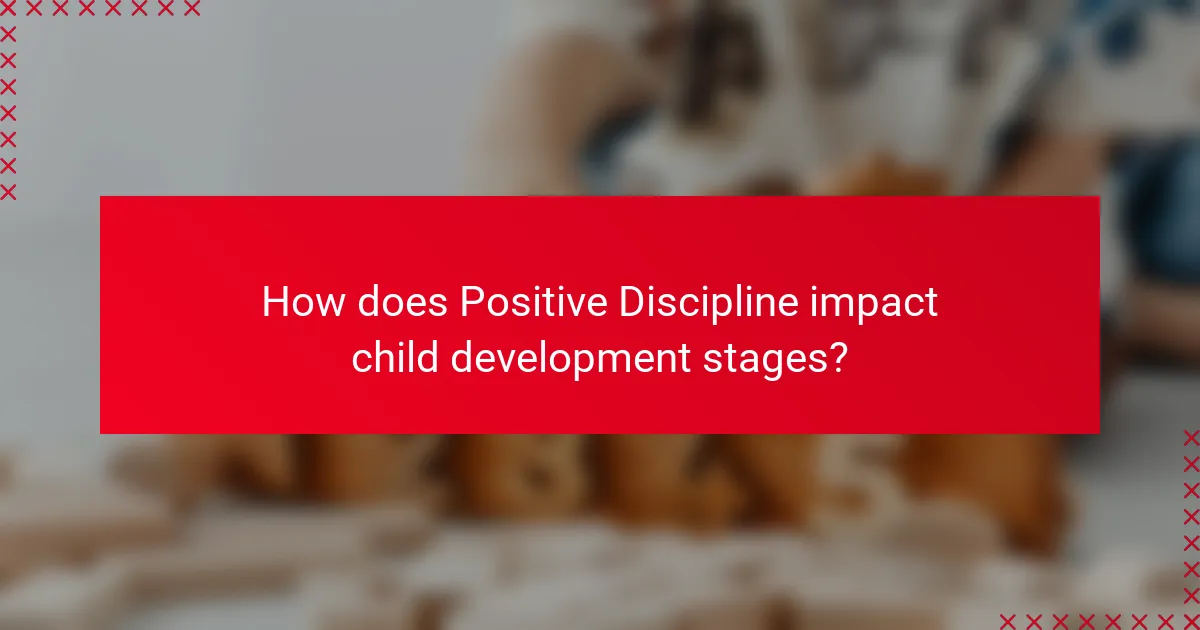 How does Positive Discipline impact child development stages?